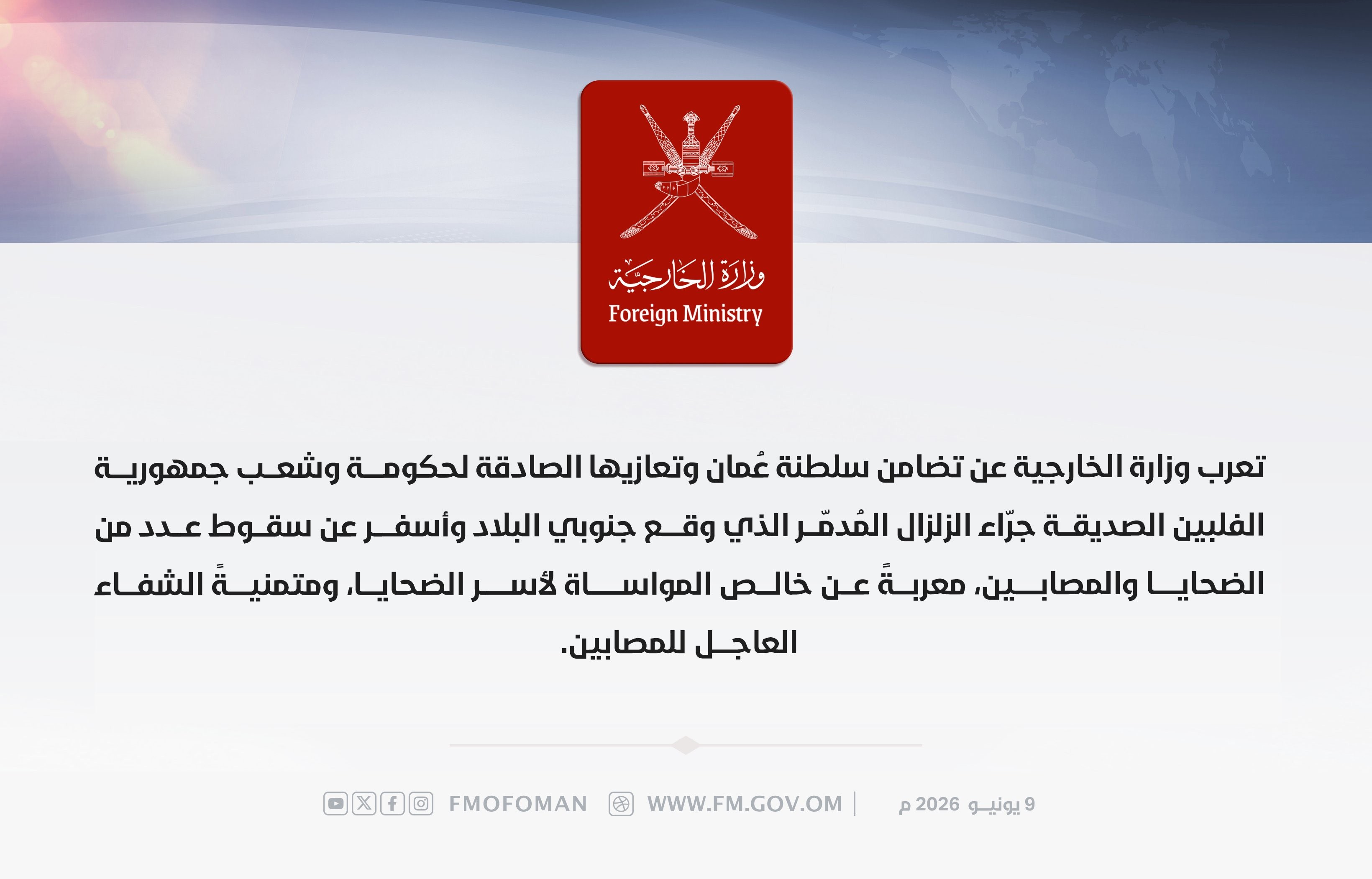 وزارة الخارجيّة
Foreign Ministry

تعرب وزارة الخارجية عن تضامن سلطنة عُمان وتعازيها الصادقة لحكومة وشعب جمهورية الفلبين الصديقة جرّاء الزلزال المُدمّر الذي وقع جنوبي البلاد وأسفر عن سقوط عدد من الضحايا والمصابين، معربةً عن خالص المواساة لأسر الضحايا، ومتمنيةً الشفاء العاجل للمصابين.

9 يونيو 2026 م | WWW.FM.GOV.OM FMOFOMAN